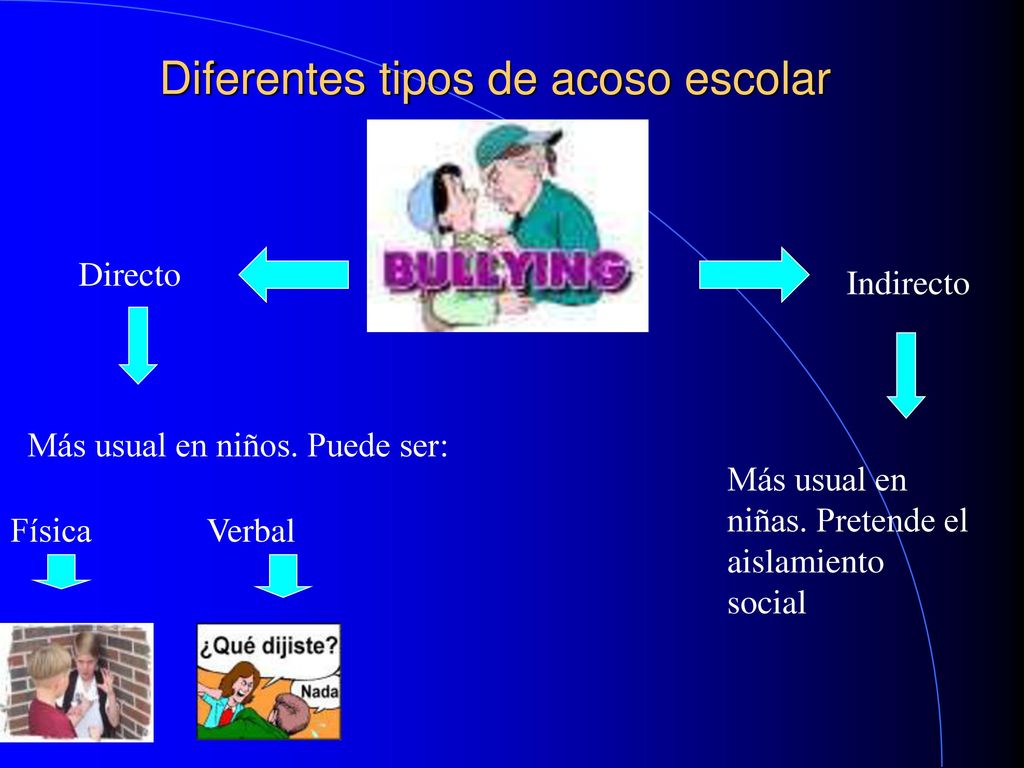 Diferentes tipos de acoso escolar

BULLYING

Directo

Indirecto

Más usual en niños. Puede ser:

Física

Verbal

¿Qué dijiste?

Nada

Más usual en niñas. Pretende el aislamiento social